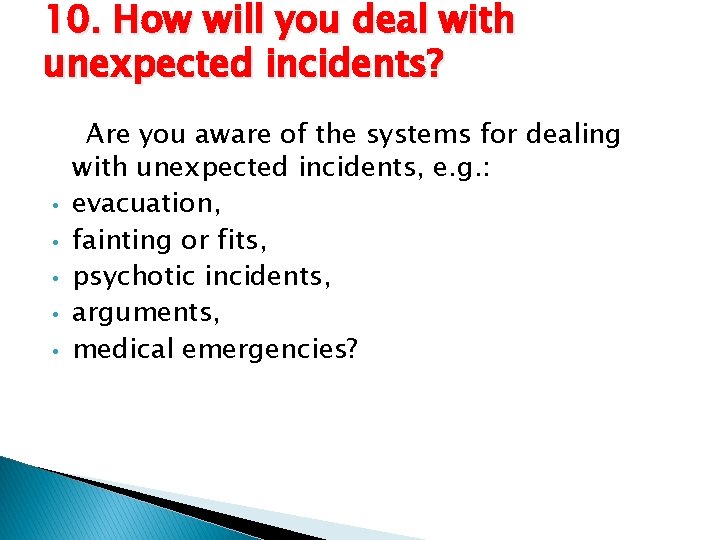 10. How will you deal with unexpected incidents?

Are you aware of the systems for dealing with unexpected incidents, e.g.:
• evacuation,
• fainting or fits,
• psychotic incidents,
• arguments,
• medical emergencies?